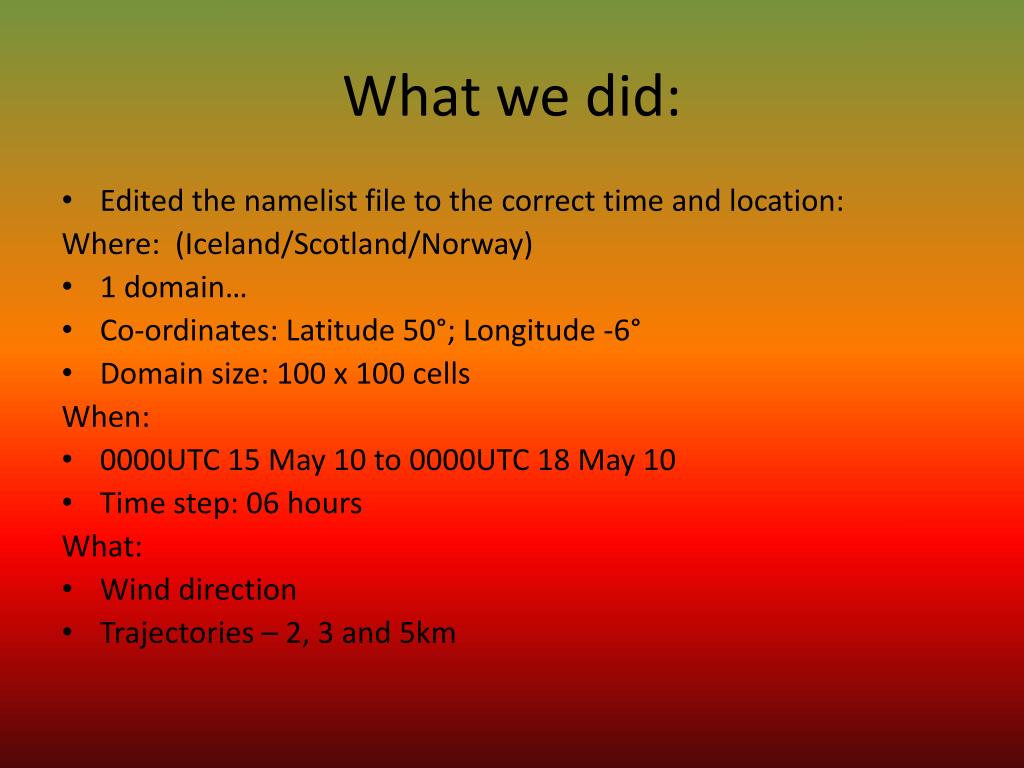 What we did:

• Edited the namelist file to the correct time and location:
Where: (Iceland/Scotland/Norway)
• 1 domain…
• Co-ordinates: Latitude 50°; Longitude -6°
• Domain size: 100 x 100 cells
When:
• 0000UTC 15 May 10 to 0000UTC 18 May 10
• Time step: 06 hours
What:
• Wind direction
• Trajectories – 2, 3 and 5km